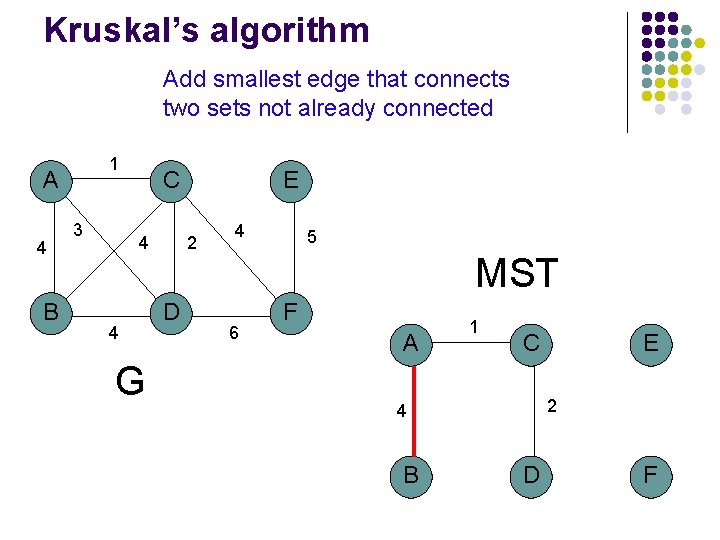 Kruskal's algorithm

Add smallest edge that connects two sets not already connected

A 1 C E
4 3 4 2 4 5
B D F
4 6

G

MST

A 1 C E
4 2
B D F